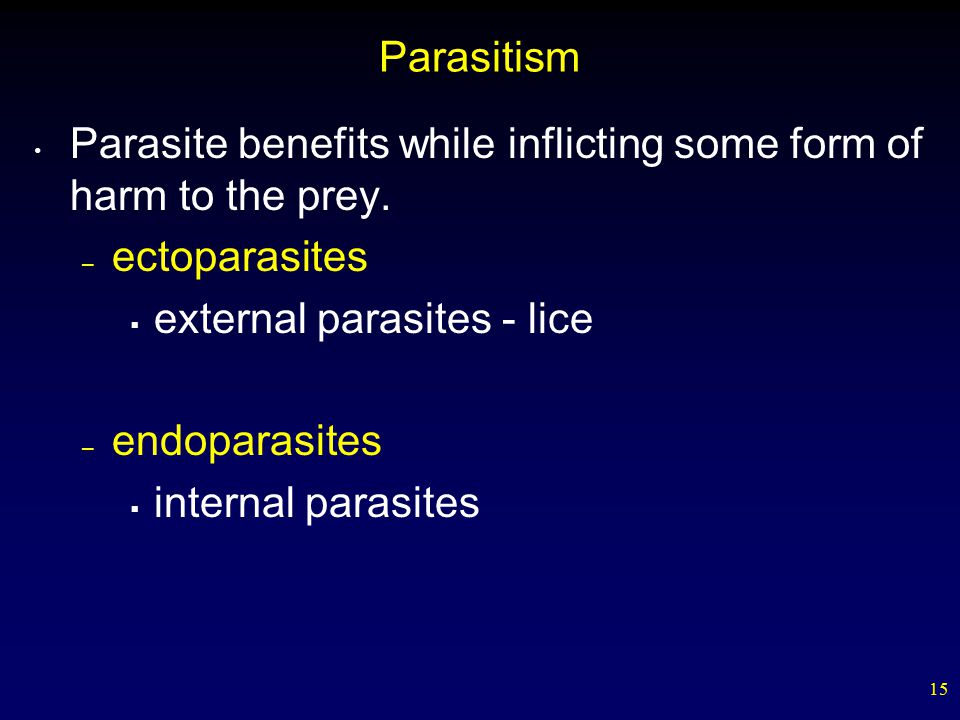 Parasitism

• Parasite benefits while inflicting some form of harm to the prey.
– ectoparasites
▪ external parasites - lice

– endoparasites
▪ internal parasites

15